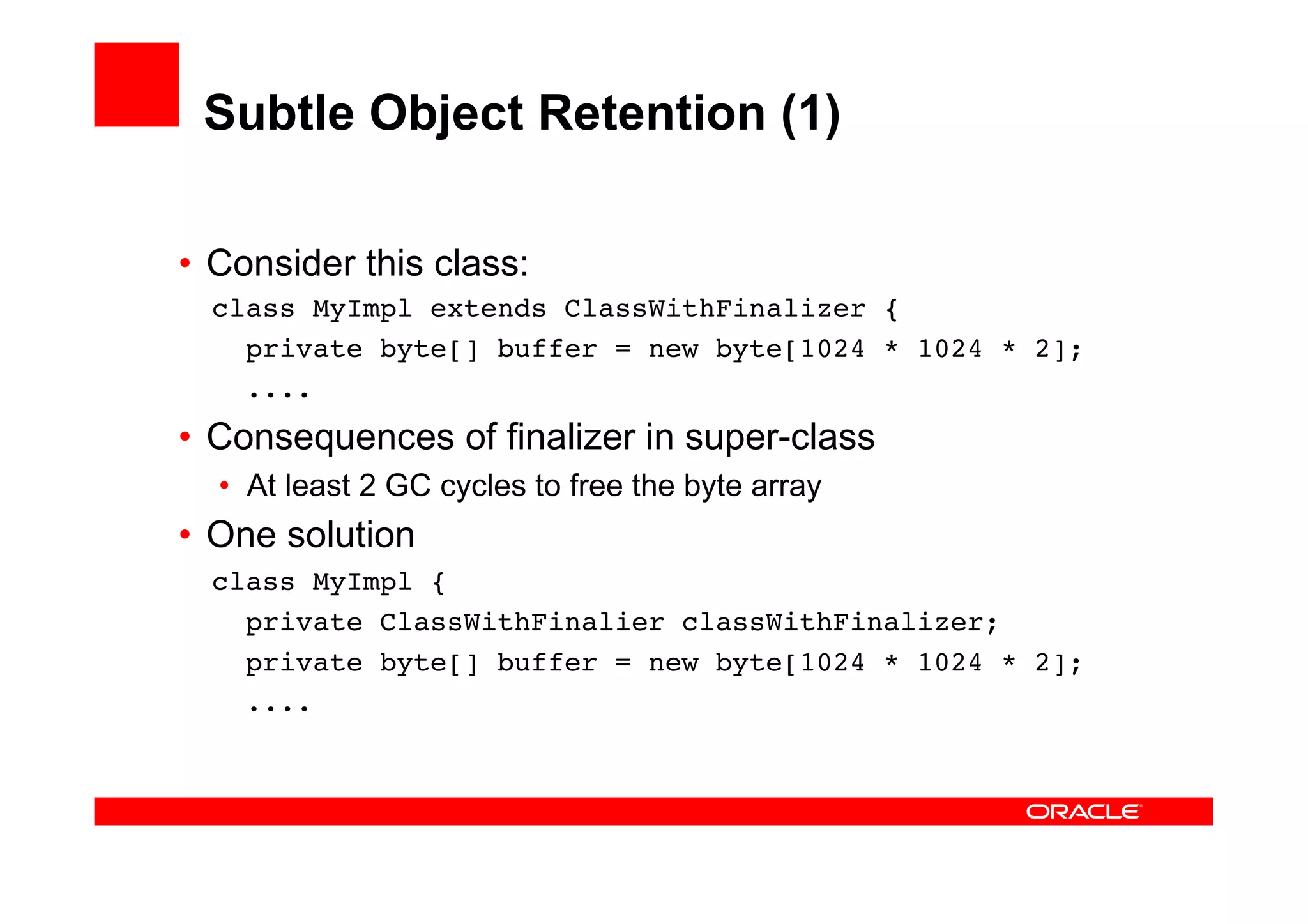 Subtle Object Retention (1)

• Consider this class:

class MyImpl extends ClassWithFinalizer {
  private byte[] buffer = new byte[1024 * 1024 * 2];
  ....

• Consequences of finalizer in super-class
  • At least 2 GC cycles to free the byte array

• One solution

class MyImpl {
  private ClassWithFinalier classWithFinalizer;
  private byte[] buffer = new byte[1024 * 1024 * 2];
  ....

ORACLE